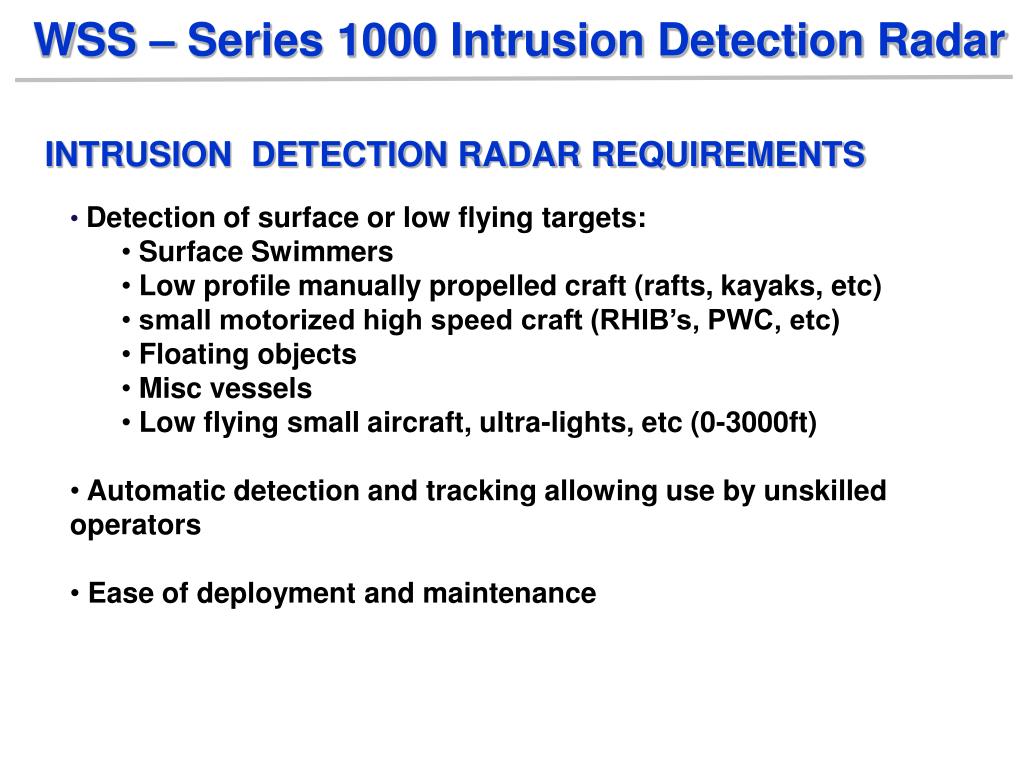 WSS – Series 1000 Intrusion Detection Radar

INTRUSION DETECTION RADAR REQUIREMENTS

• Detection of surface or low flying targets:
• Surface Swimmers
• Low profile manually propelled craft (rafts, kayaks, etc)
• small motorized high speed craft (RHIB’s, PWC, etc)
• Floating objects
• Misc vessels
• Low flying small aircraft, ultra-lights, etc (0-3000ft)

• Automatic detection and tracking allowing use by unskilled operators

• Ease of deployment and maintenance